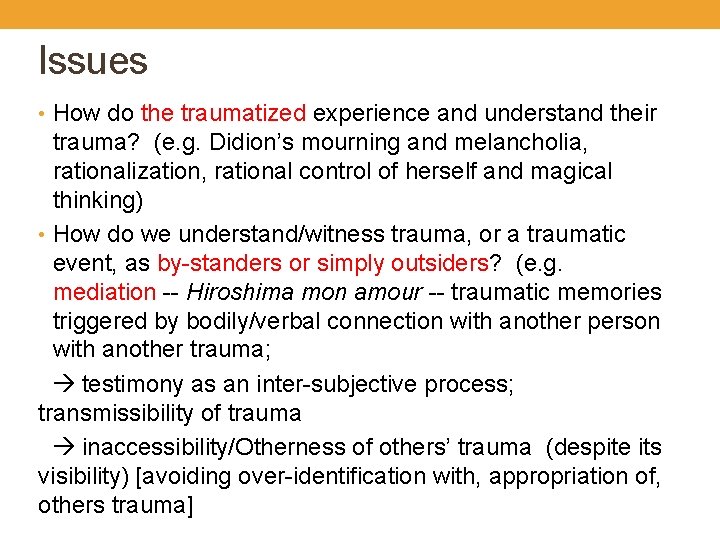 Issues

• How do the traumatized experience and understand their trauma? (e.g. Didion's mourning and melancholia, rationalization, rational control of herself and magical thinking)

• How do we understand/witness trauma, or a traumatic event, as by-standers or simply outsiders? (e.g. mediation -- Hiroshima mon amour -- traumatic memories triggered by bodily/verbal connection with another person with another trauma;

→ testimony as an inter-subjective process; transmissibility of trauma

→ inaccessibility/Otherness of others' trauma (despite its visibility) [avoiding over-identification with, appropriation of, others trauma]